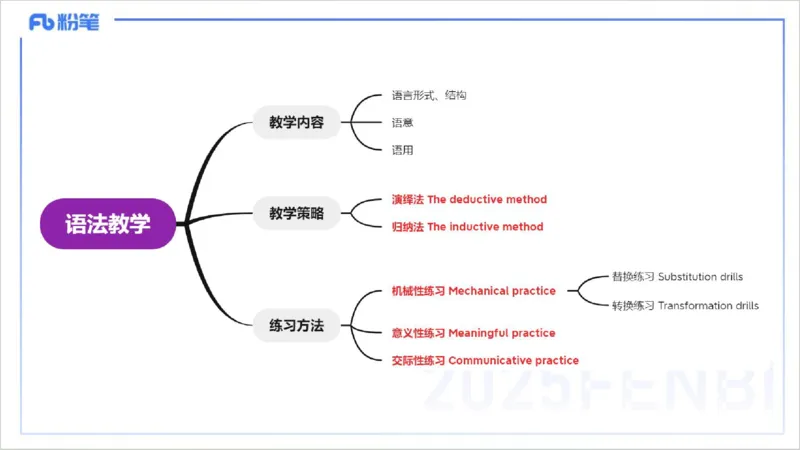 Fb 粉笔

语法教学

教学内容
语言形式、结构
语意
语用

教学策略
演绎法 The deductive method
归纳法 The inductive method

练习方法
机械性练习 Mechanical practice
替换练习 Substitution drills
转换练习 Transformation drills
意义性练习 Meaningful practice
交际性练习 Communicative practice

2025FENBI